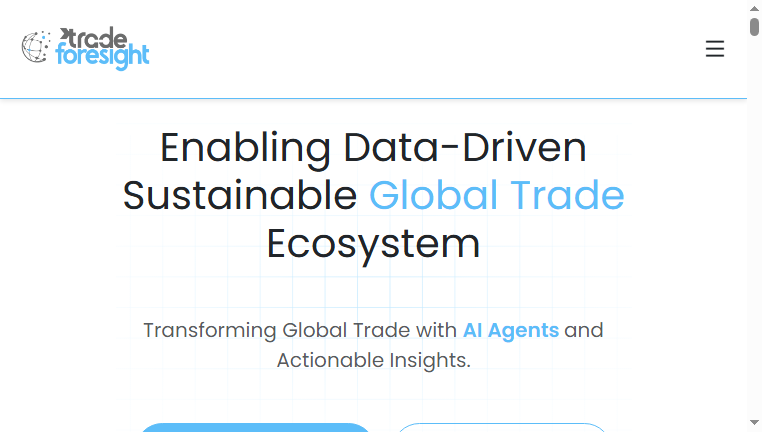 trade foresight

Enabling Data-Driven Sustainable Global Trade Ecosystem

Transforming Global Trade with AI Agents and Actionable Insights.